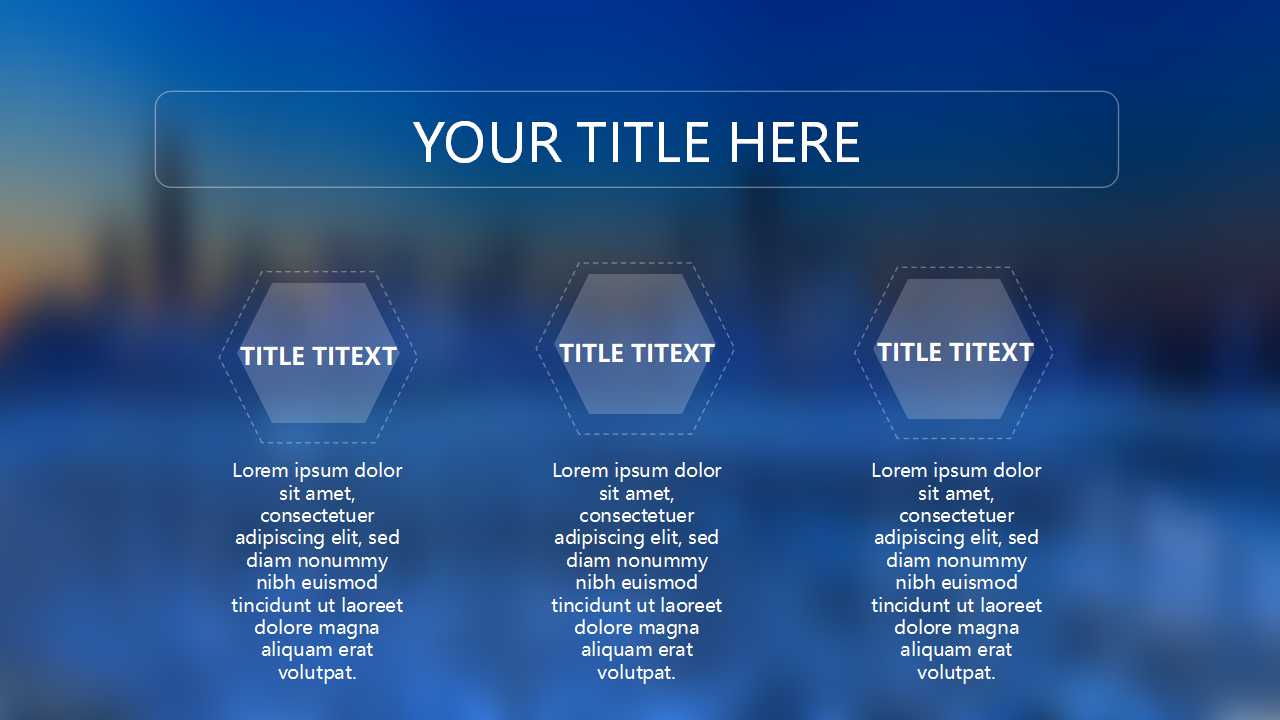 YOUR TITLE HERE

TITLE TITEXT

Lorem ipsum dolor sit amet, consectetuer adipiscing elit, sed diam nonummy nibh euismod tincidunt ut laoreet dolore magna aliquam erat volutpat.

TITLE TITEXT

Lorem ipsum dolor sit amet, consectetuer adipiscing elit, sed diam nonummy nibh euismod tincidunt ut laoreet dolore magna aliquam erat volutpat.

TITLE TITEXT

Lorem ipsum dolor sit amet, consectetuer adipiscing elit, sed diam nonummy nibh euismod tincidunt ut laoreet dolore magna aliquam erat volutpat.